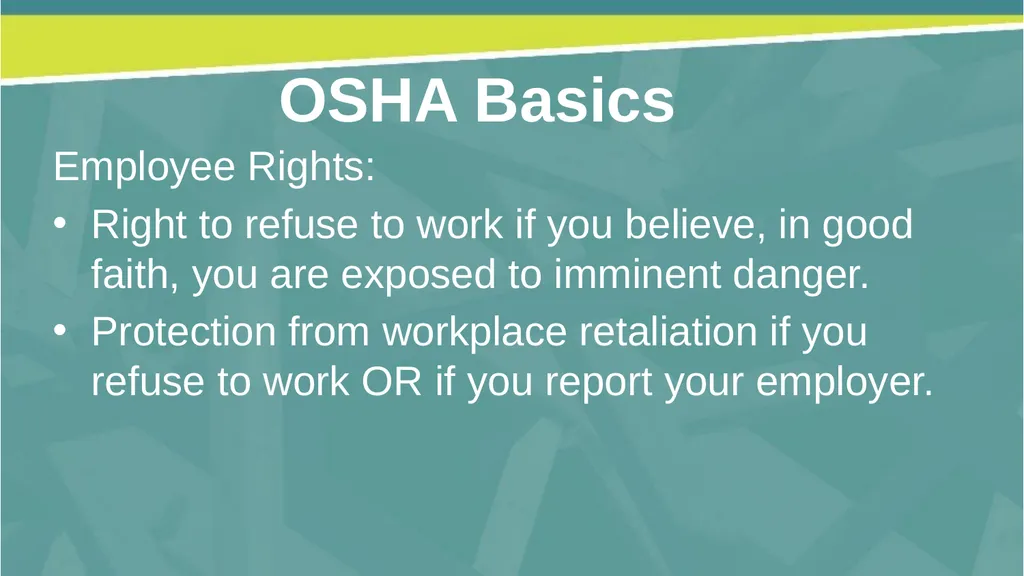 OSHA Basics

Employee Rights:

• Right to refuse to work if you believe, in good faith, you are exposed to imminent danger.
• Protection from workplace retaliation if you refuse to work OR if you report your employer.